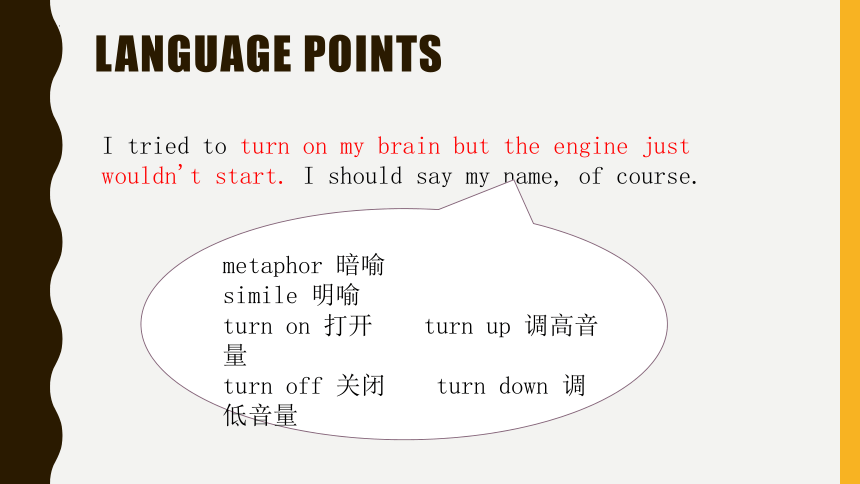 LANGUAGE POINTS

I tried to turn on my brain but the engine just wouldn't start. I should say my name, of course.

metaphor 暗喻
simile 明喻
turn on 打开    turn up 调高音量
turn off 关闭    turn down 调低音量